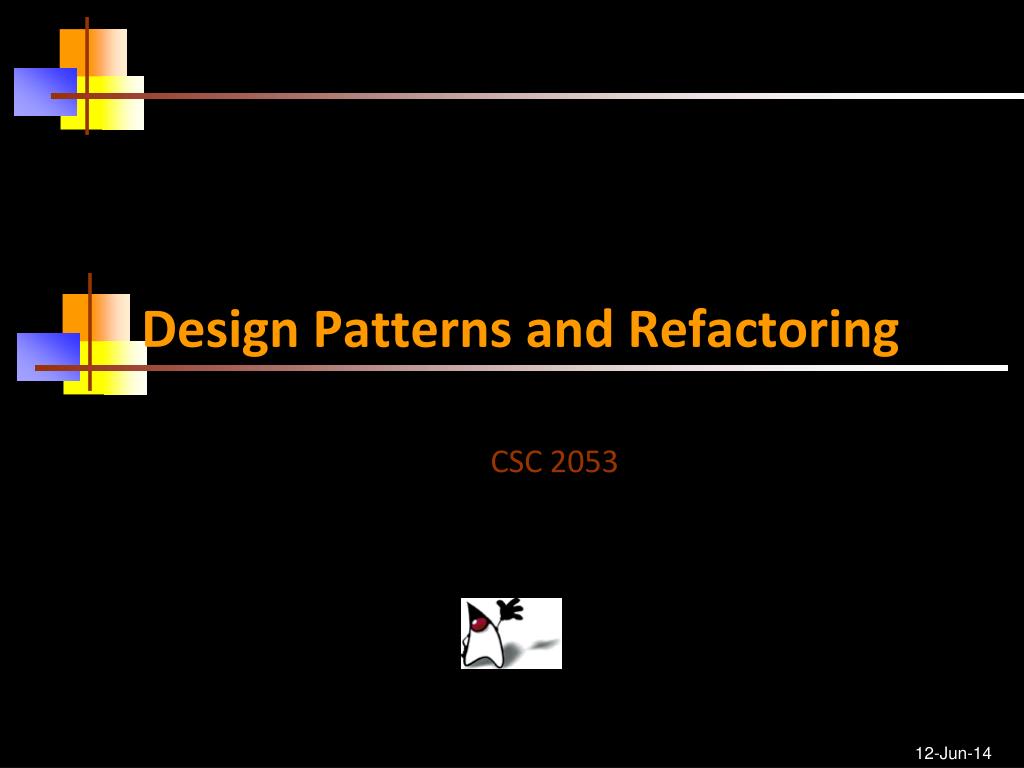 Design Patterns and Refactoring

CSC 2053

12-Jun-14